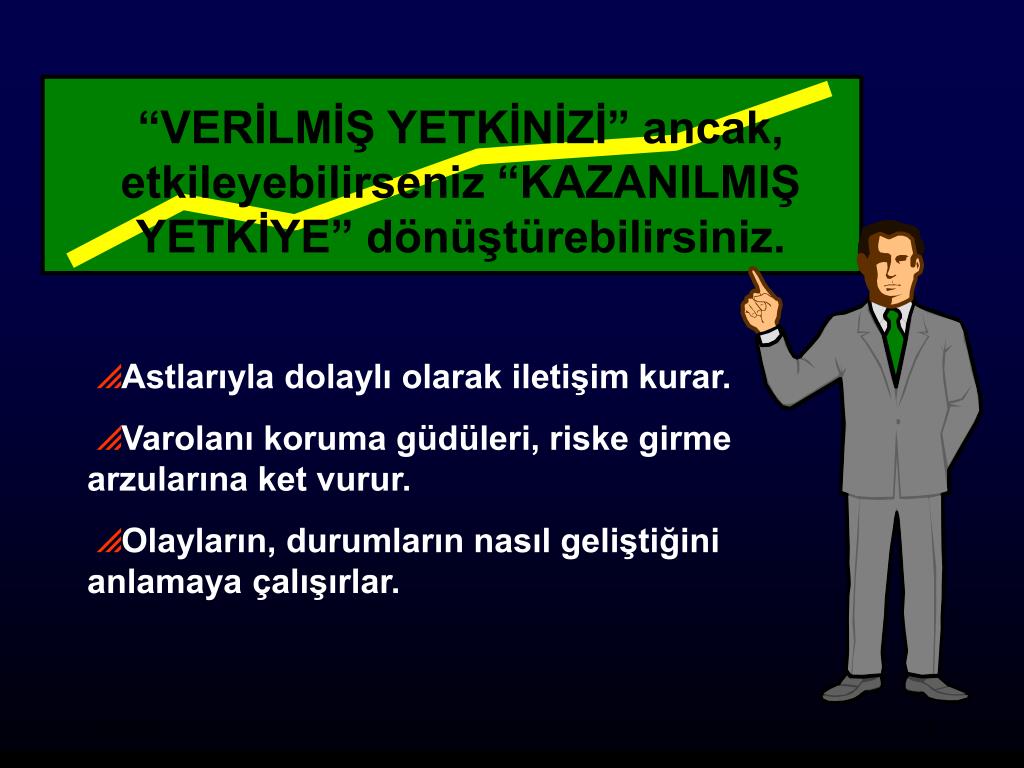 “VERİLMİŞ YETKİNİZİ” ancak, etkileyebilirseniz “KAZANILMIŞ YETKİYE” dönüştürebilirsiniz.

Astlarıyla dolaylı olarak iletişim kurar.

Varolanı koruma güdüleri, riske girme arzularına ket vurur.

Olayların, durumların nasıl geliştiğini anlamaya çalışırlar.